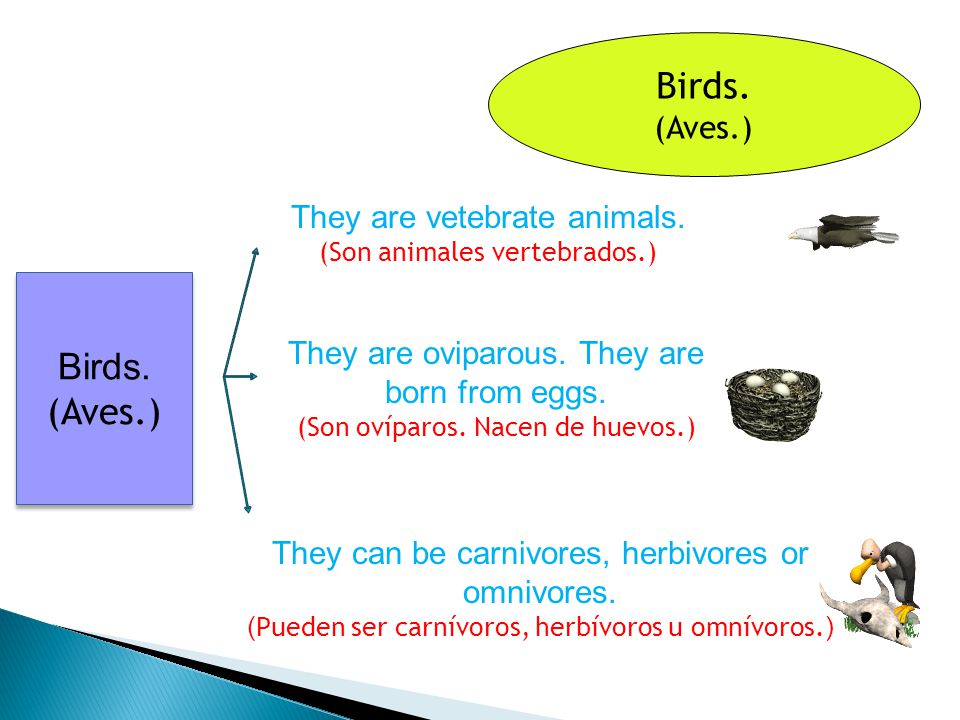 Birds.
(Aves.)

Birds.
(Aves.)

They are vetebrate animals.
(Son animales vertebrados.)

They are oviparous. They are born from eggs.
(Son ovíparos. Nacen de huevos.)

They can be carnivores, herbivores or omnivores.
(Pueden ser carnívoros, herbívoros u omnívoros.)